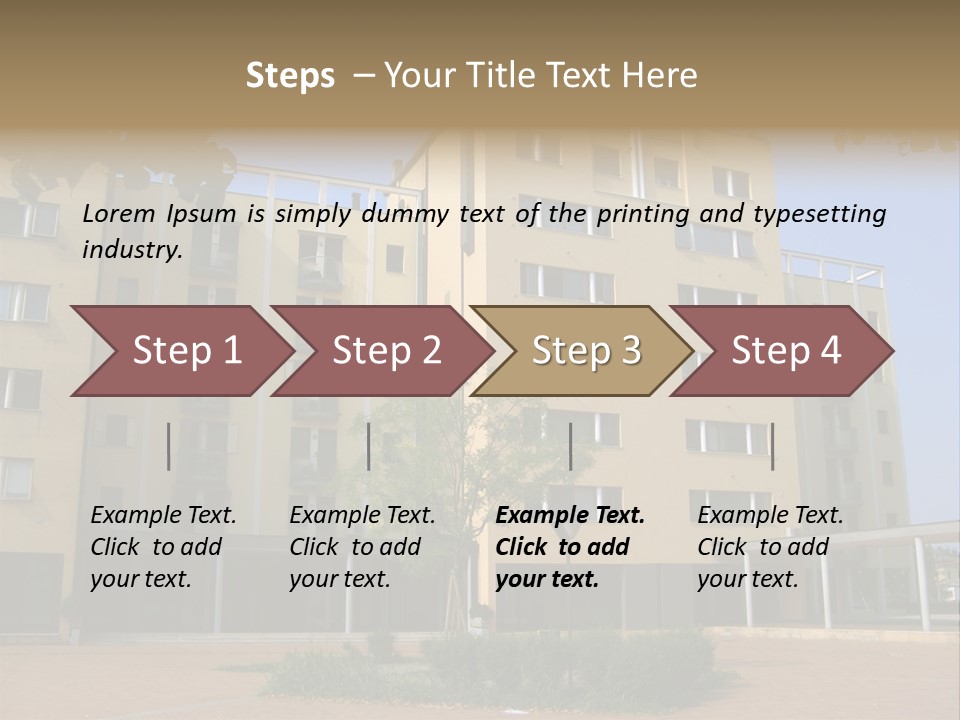 Steps – Your Title Text Here

Lorem Ipsum is simply dummy text of the printing and typesetting industry.

Step 1

Step 2

Step 3

Step 4

Example Text. Click to add your text.

Example Text. Click to add your text.

Example Text. Click to add your text.

Example Text. Click to add your text.